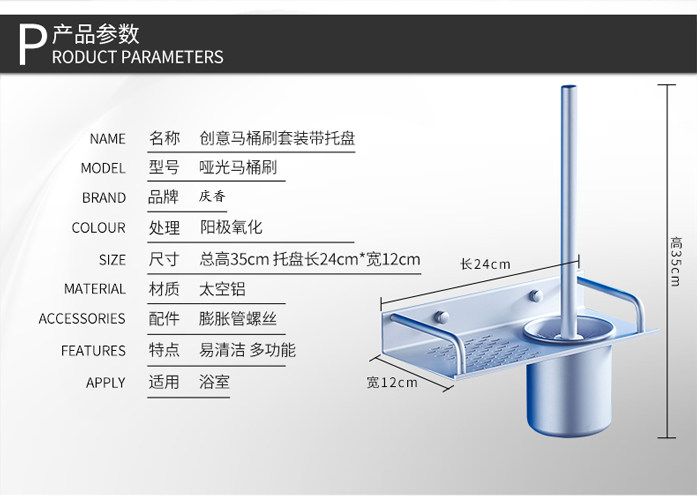 P 产品参数
RODUCT PARAMETERS

| NAME | 名称 | 创意马桶刷套装带托盘 |
|---|---|---|
| MODEL | 型号 | 哑光马桶刷 |
| BRAND | 品牌 | 庆香 |
| COLOUR | 处理 | 阳极氧化 |
| SIZE | 尺寸 | 总高35cm 托盘长24cm*宽12cm |
| MATERIAL | 材质 | 太空铝 |
| ACCESSORIES | 配件 | 膨胀管螺丝 |
| FEATURES | 特点 | 易清洁 多功能 |
| APPLY | 适用 | 浴室 |

长24cm
宽12cm
高35cm